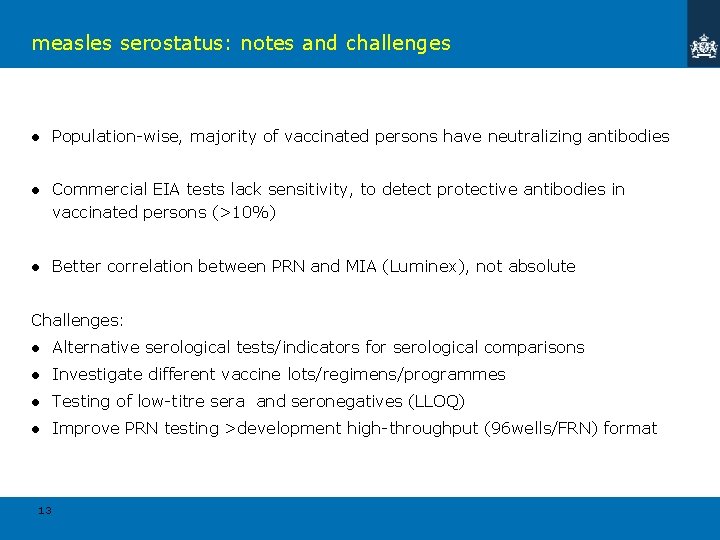 measles serostatus: notes and challenges

● Population-wise, majority of vaccinated persons have neutralizing antibodies

● Commercial EIA tests lack sensitivity, to detect protective antibodies in vaccinated persons (>10%)

● Better correlation between PRN and MIA (Luminex), not absolute

Challenges:
● Alternative serological tests/indicators for serological comparisons
● Investigate different vaccine lots/regimens/programmes
● Testing of low-titre sera and seronegatives (LLOQ)
● Improve PRN testing >development high-throughput (96wells/FRN) format

13